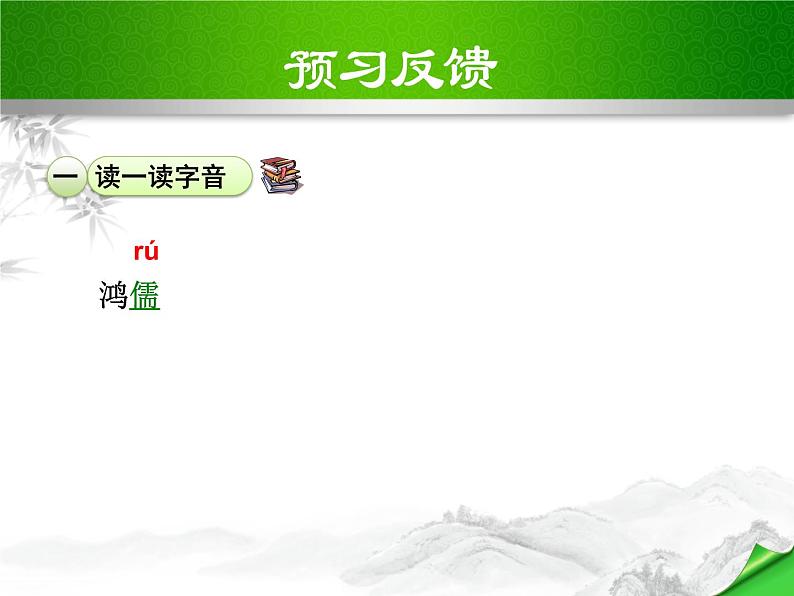 预习反馈

一 读一读字音

rú
鸿儒